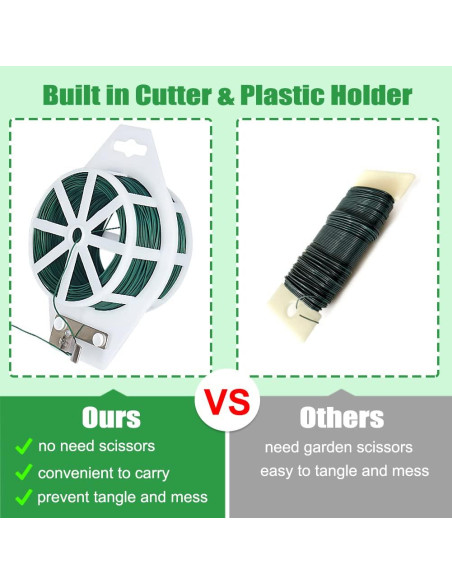 Built in Cutter & Plastic Holder

VS

Ours

✓ no need scissors
✓ convenient to carry
✓ prevent tangle and mess

Others

need garden scissors
easy to tangle and mess